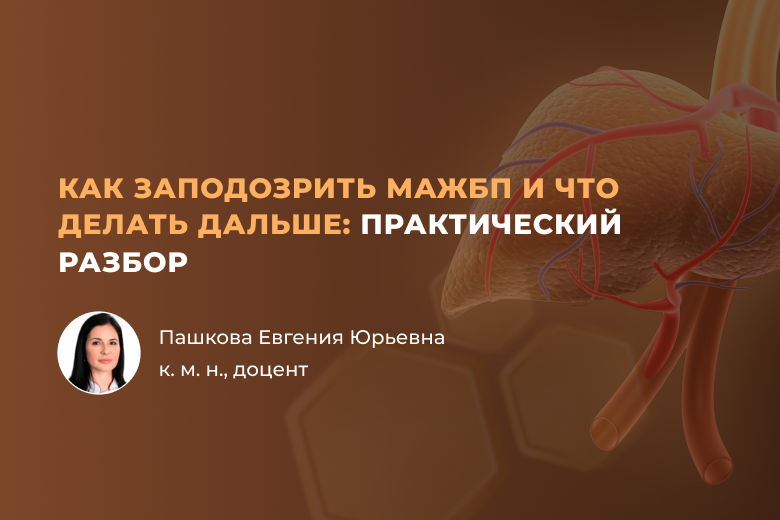 КАК ЗАПОДОЗРИТЬ МАЖБП И ЧТО ДЕЛАТЬ ДАЛЬШЕ: ПРАКТИЧЕСКИЙ РАЗБОР

Пашкова Евгения Юрьевна
к. м. н., доцент